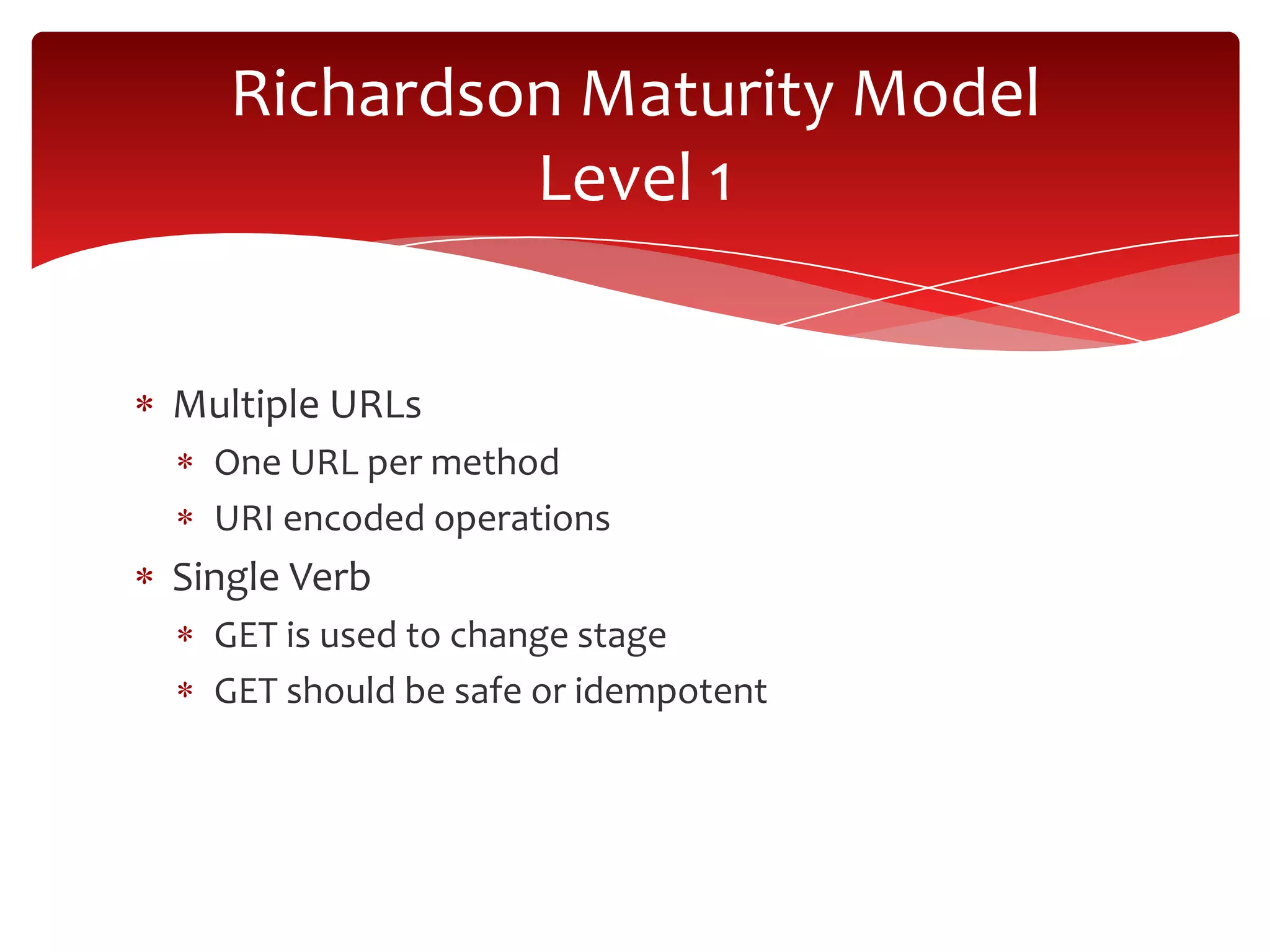 Richardson Maturity Model
Level 1

* Multiple URLs
  * One URL per method
  * URI encoded operations
* Single Verb
  * GET is used to change stage
  * GET should be safe or idempotent